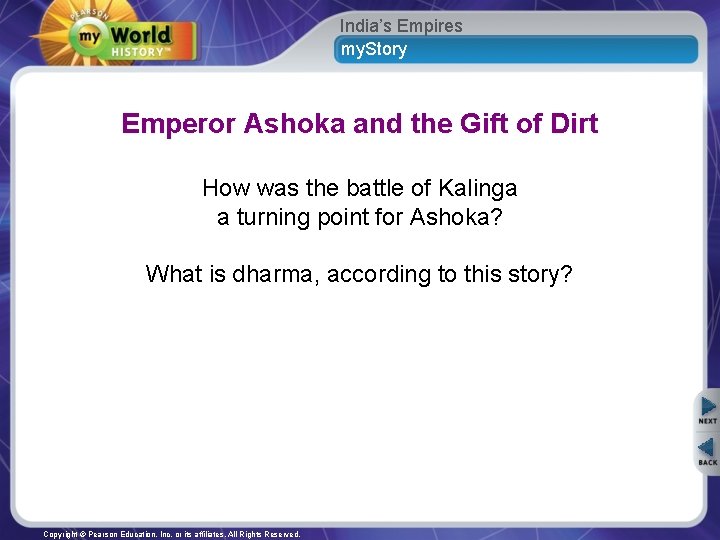 PEARSON
my World HISTORY™

India's Empires
myStory

Emperor Ashoka and the Gift of Dirt

How was the battle of Kalinga a turning point for Ashoka?

What is dharma, according to this story?

NEXT
BACK

Copyright © Pearson Education, Inc. or its affiliates. All Rights Reserved.